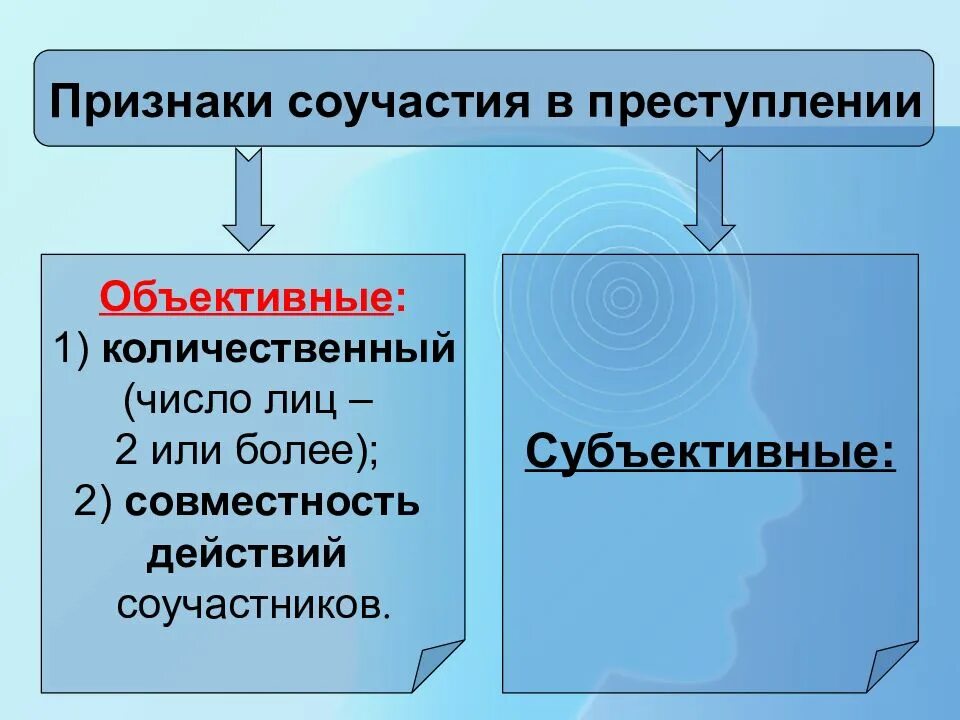 Признаки соучастия в преступлении

Объективные:
1) количественный (число лиц – 2 или более);
2) совместность действий соучастников.

Субъективные: